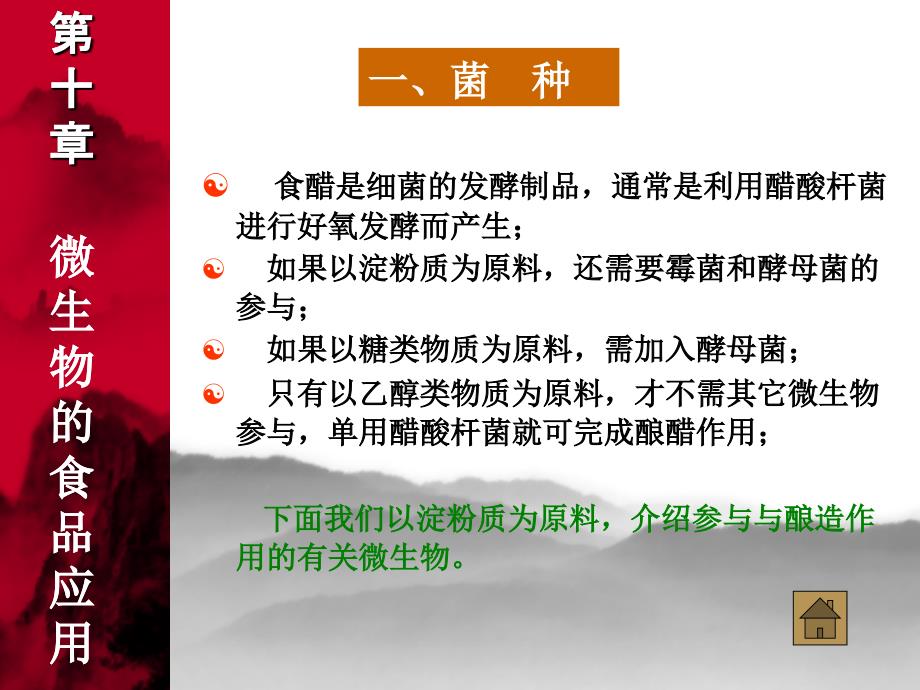 第十章 微生物的食品应用

一、菌 种

食醋是细菌的发酵制品，通常是利用醋酸杆菌进行好氧发酵而产生；

如果以淀粉质为原料，还需要霉菌和酵母菌的参与；

如果以糖类物质为原料，需加入酵母菌；

只有以乙醇类物质为原料，才不需其它微生物参与，单用醋酸杆菌就可完成酿醋作用；

下面我们以淀粉质为原料，介绍参与与酿造作用的有关微生物。